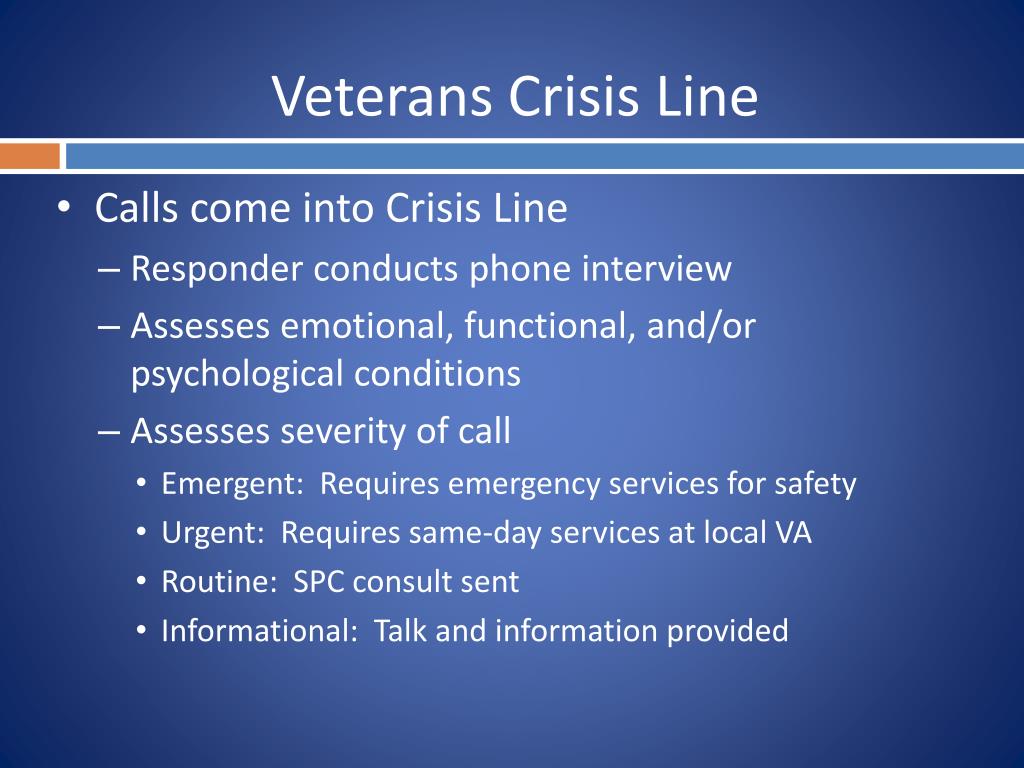 Veterans Crisis Line

• Calls come into Crisis Line
– Responder conducts phone interview
– Assesses emotional, functional, and/or psychological conditions
– Assesses severity of call
• Emergent: Requires emergency services for safety
• Urgent: Requires same-day services at local VA
• Routine: SPC consult sent
• Informational: Talk and information provided